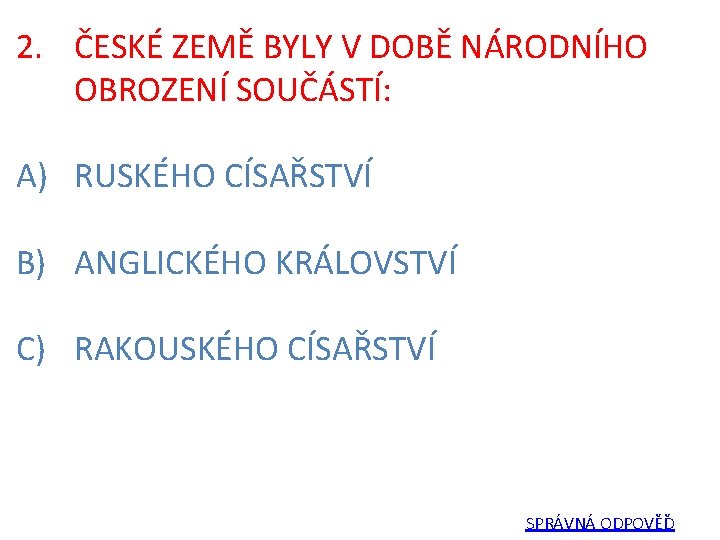 2. ČESKÉ ZEMĚ BYLY V DOBĚ NÁRODNÍHO OBROZENÍ SOUČÁSTÍ:

A) RUSKÉHO CÍSAŘSTVÍ

B) ANGLICKÉHO KRÁLOVSTVÍ

C) RAKOUSKÉHO CÍSAŘSTVÍ

SPRÁVNÁ ODPOVĚĎ